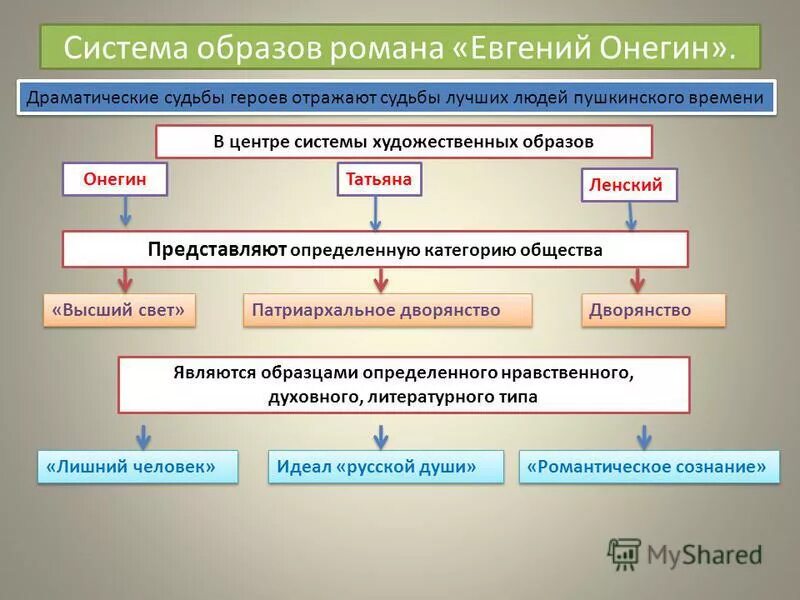 Система образов романа «Евгений Онегин».

Драматические судьбы героев отражают судьбы лучших людей пушкинского времени

В центре системы художественных образов

Онегин

Татьяна

Ленский

Представляют определенную категорию общества

«Высший свет»

Патриархальное дворянство

Дворянство

Являются образцами определенного нравственного, духовного, литературного типа

«Лишний человек»

Идеал «русской души»

«Романтическое сознание»

MyShared